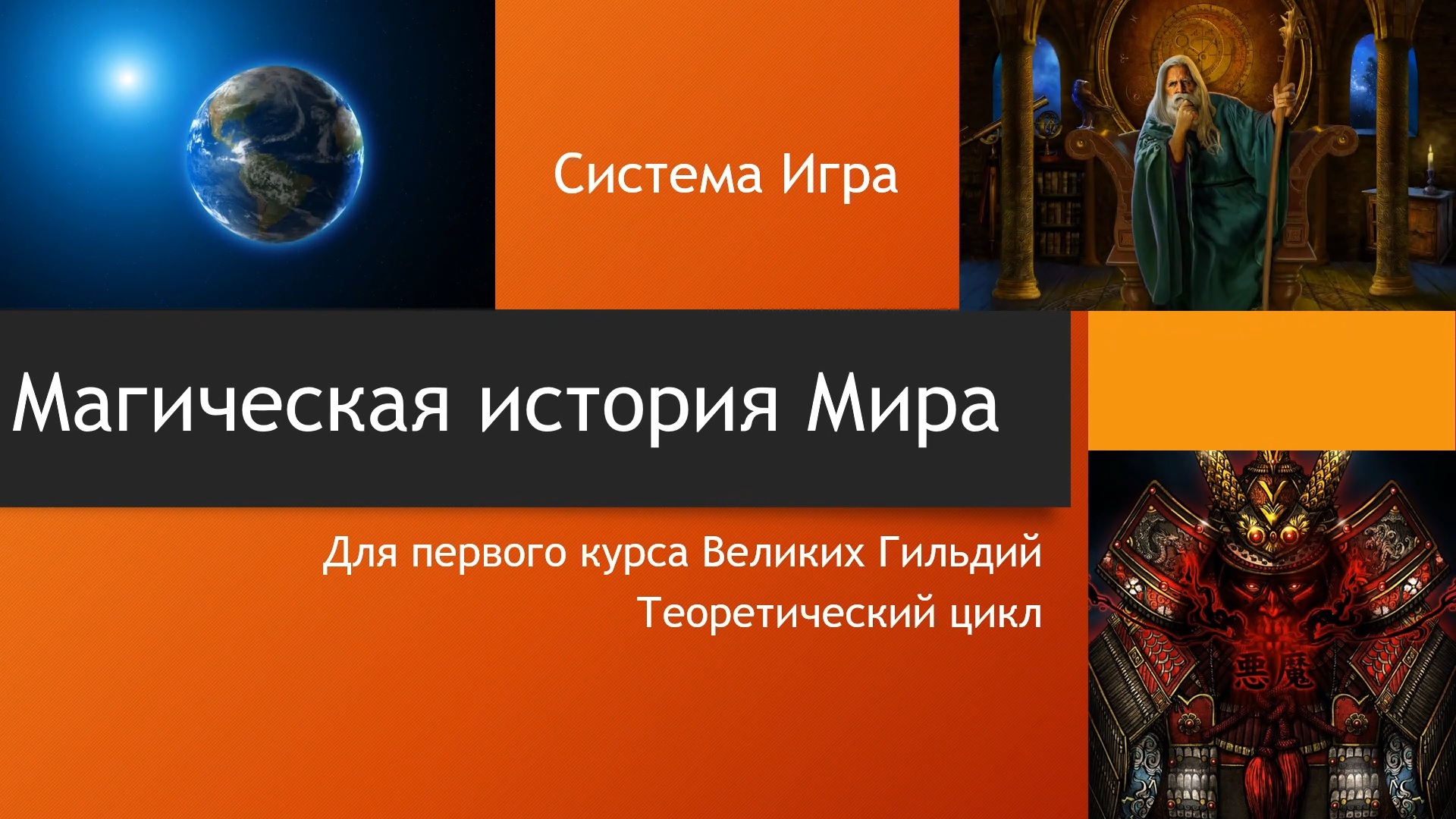 Система Игра

Магическая история Мира

Для первого курса Великих Гильдий
Теоретический цикл

悪魔